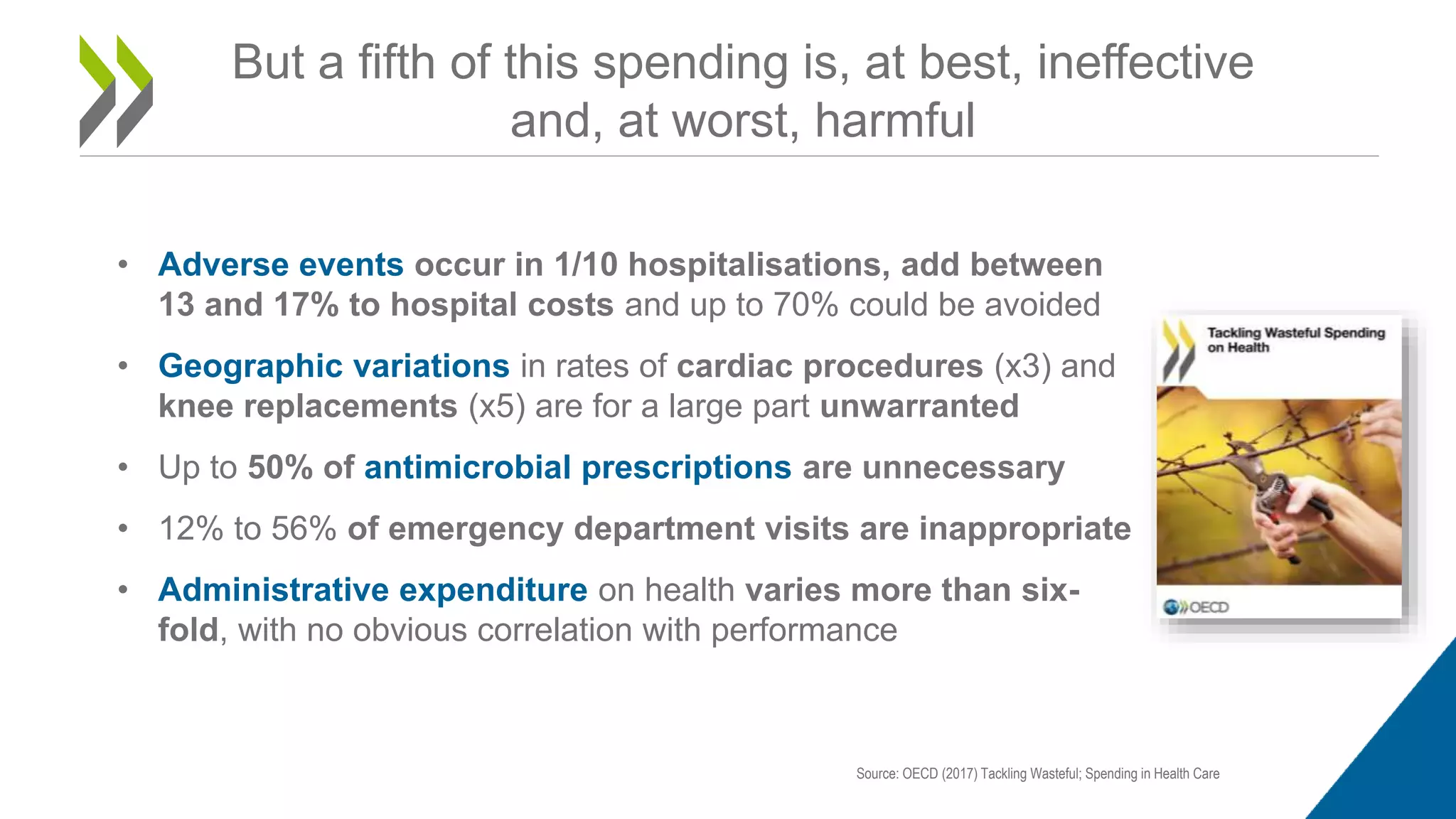 But a fifth of this spending is, at best, ineffective and, at worst, harmful

• Adverse events occur in 1/10 hospitalisations, add between 13 and 17% to hospital costs and up to 70% could be avoided

• Geographic variations in rates of cardiac procedures (x3) and knee replacements (x5) are for a large part unwarranted

• Up to 50% of antimicrobial prescriptions are unnecessary

• 12% to 56% of emergency department visits are inappropriate

• Administrative expenditure on health varies more than six-fold, with no obvious correlation with performance

Tackling Wasteful Spending on Health

OECD

Source: OECD (2017) Tackling Wasteful; Spending in Health Care